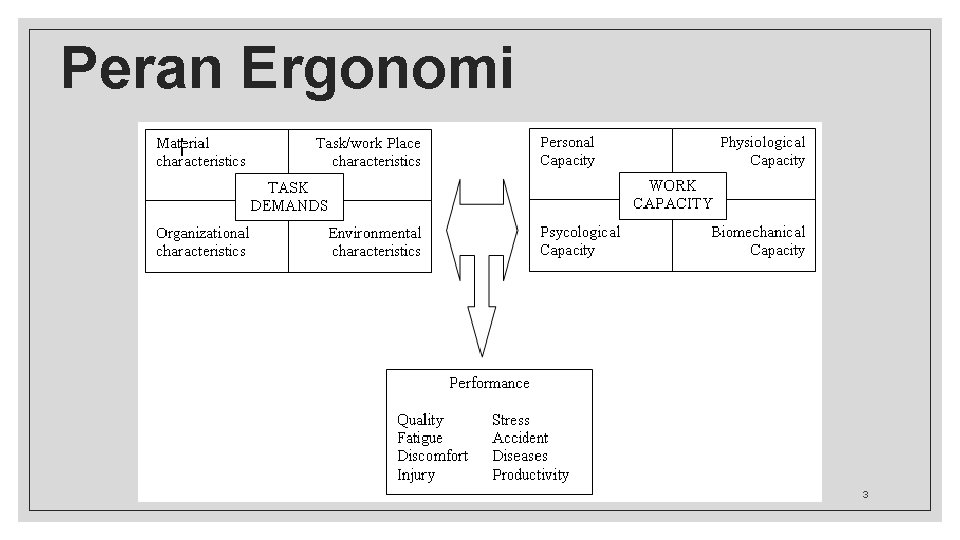 Peran Ergonomi

Material characteristics

Task/work Place characteristics

TASK DEMANDS

Organizational characteristics

Environmental characteristics

Personal Capacity

Physiological Capacity

WORK CAPACITY

Psycological Capacity

Biomechanical Capacity

Performance

Quality
Fatigue
Discomfort
Injury

Stress
Accident
Diseases
Productivity

3